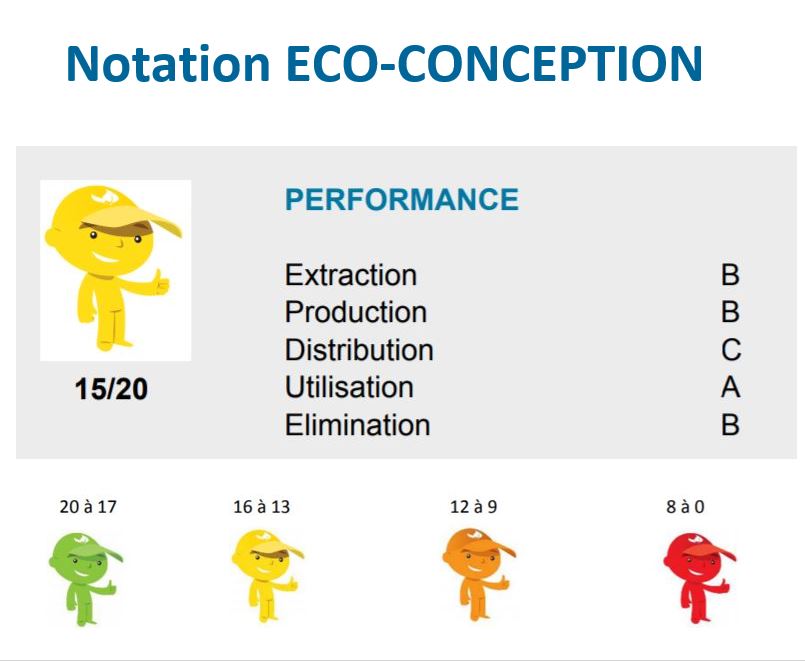 Notation ECO-CONCEPTION

15/20

PERFORMANCE

| | |
|---|---|
| Extraction | B |
| Production | B |
| Distribution | C |
| Utilisation | A |
| Elimination | B |

20 à 17

16 à 13

12 à 9

8 à 0